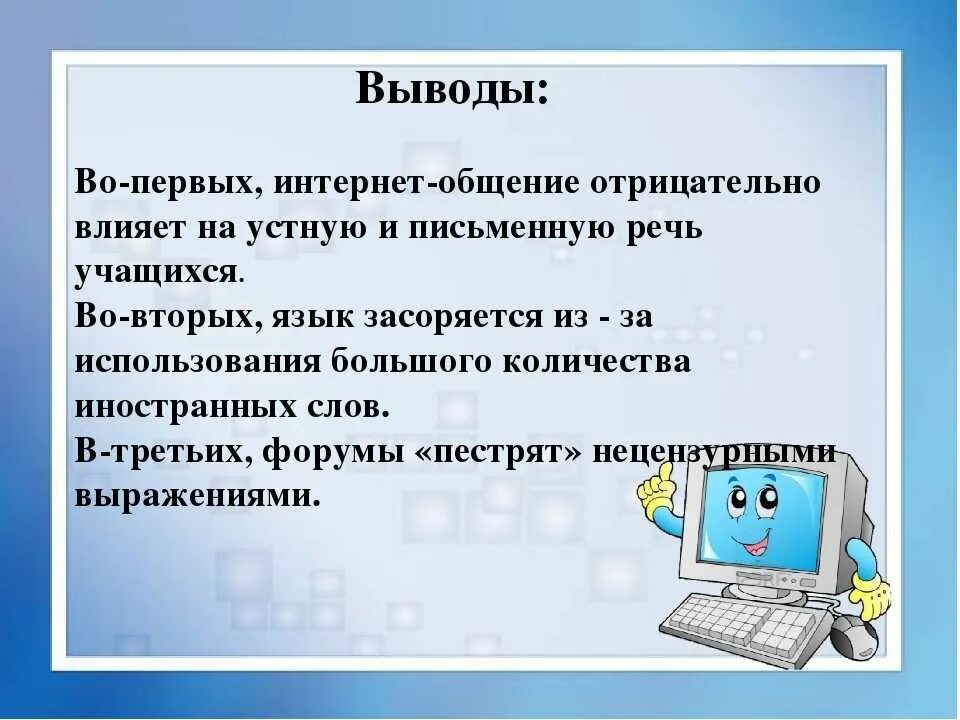 Выводы:

Во-первых, интернет-общение отрицательно влияет на устную и письменную речь учащихся.
Во-вторых, язык засоряется из - за использования большого количества иностранных слов.
В-третьих, форумы «пестрят» нецензурными выражениями.